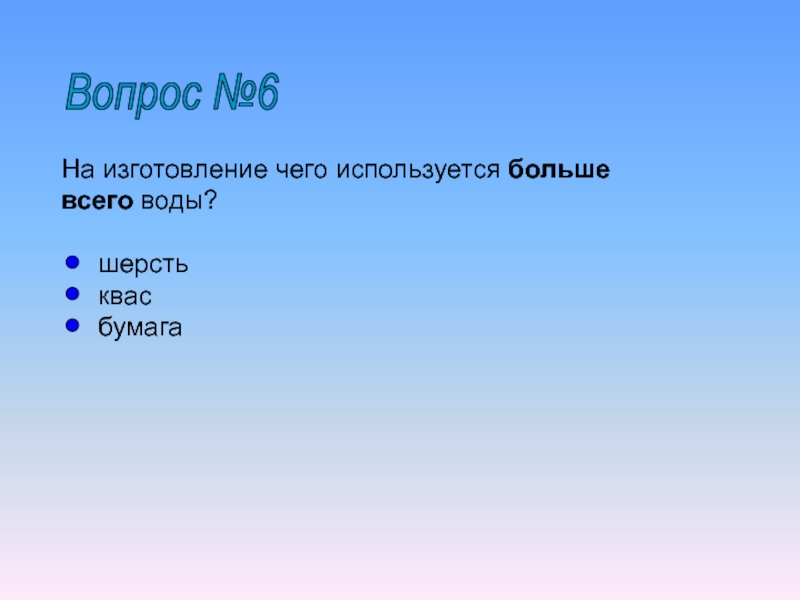 Вопрос №6

На изготовление чего используется больше всего воды?

- шерсть
- квас
- бумага